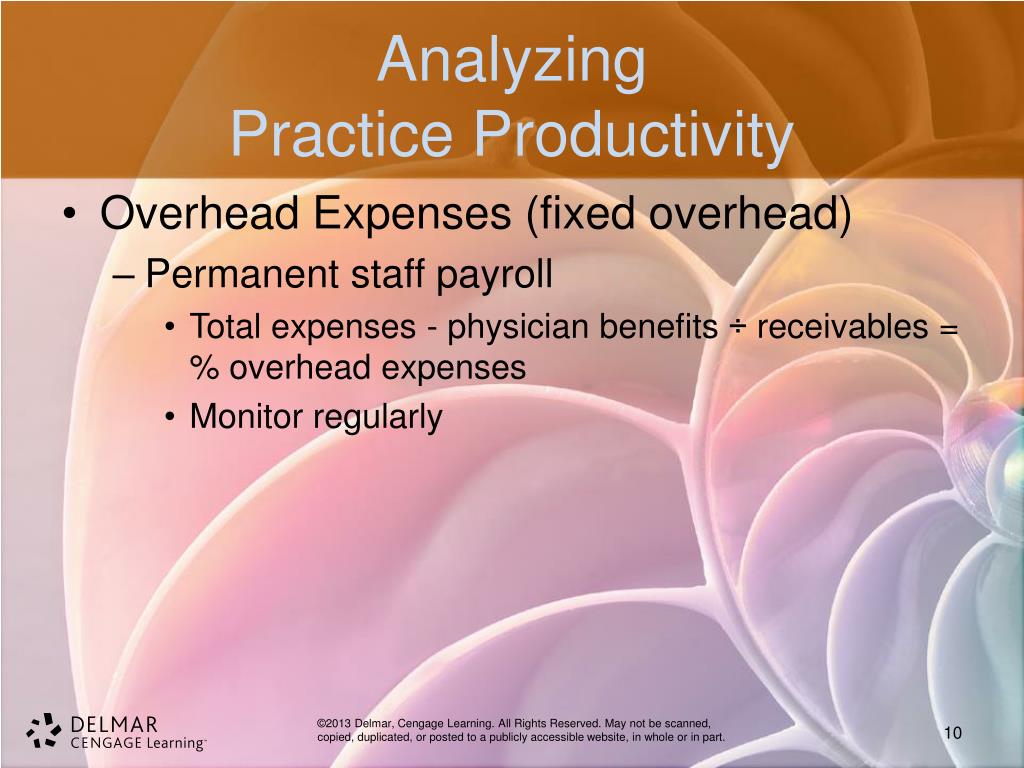 Analyzing
Practice Productivity

• Overhead Expenses (fixed overhead)
– Permanent staff payroll
• Total expenses - physician benefits ÷ receivables = % overhead expenses
• Monitor regularly

DELMAR
CENGAGE Learning™

©2013 Delmar, Cengage Learning. All Rights Reserved. May not be scanned, copied, duplicated, or posted to a publicly accessible website, in whole or in part.

10